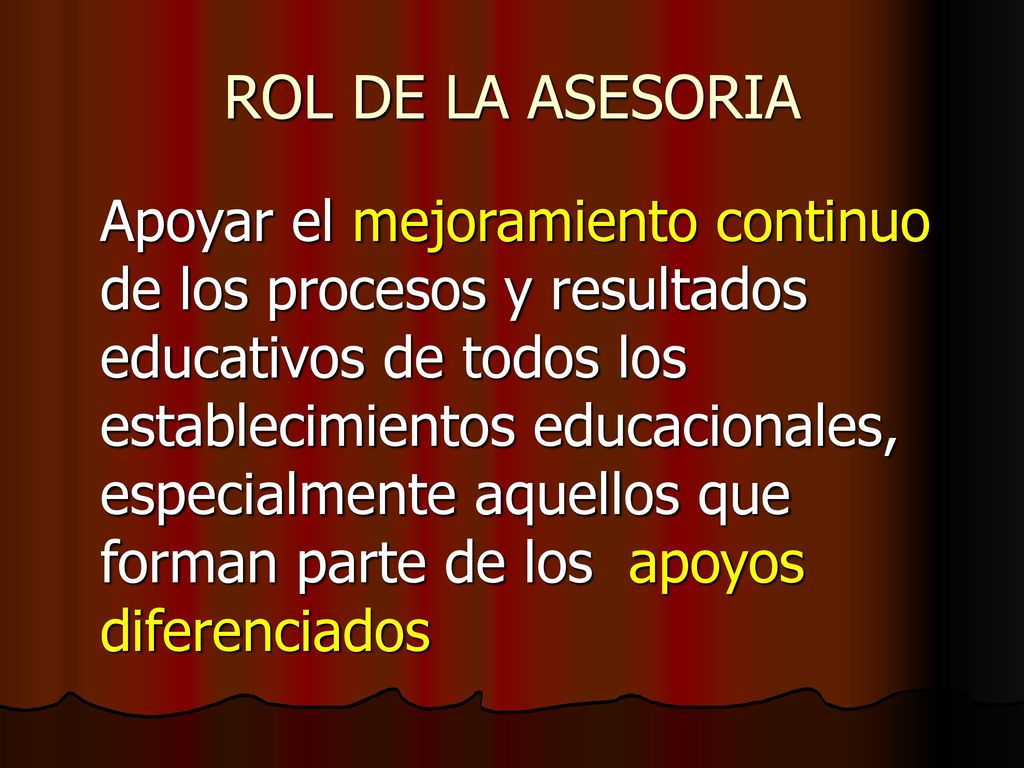 ROL DE LA ASESORIA

Apoyar el mejoramiento continuo de los procesos y resultados educativos de todos los establecimientos educacionales, especialmente aquellos que forman parte de los apoyos diferenciados